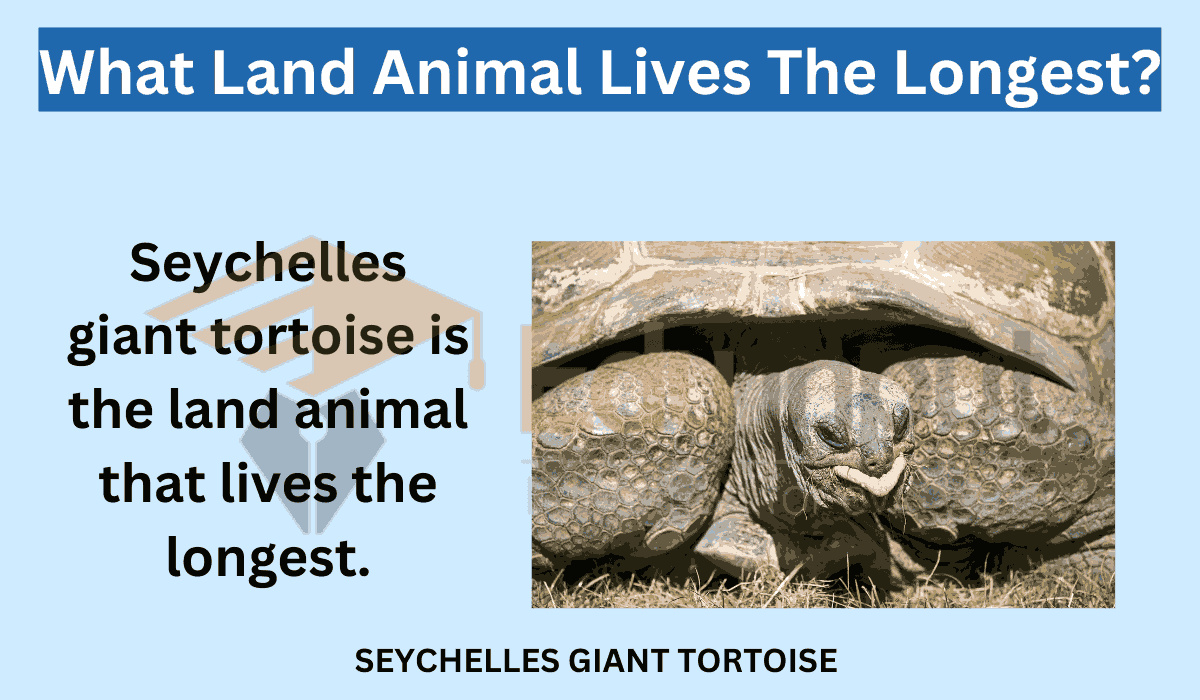 What Land Animal Lives The Longest?

Seychelles giant tortoise is the land animal that lives the longest.

SEYCHELLES GIANT TORTOISE